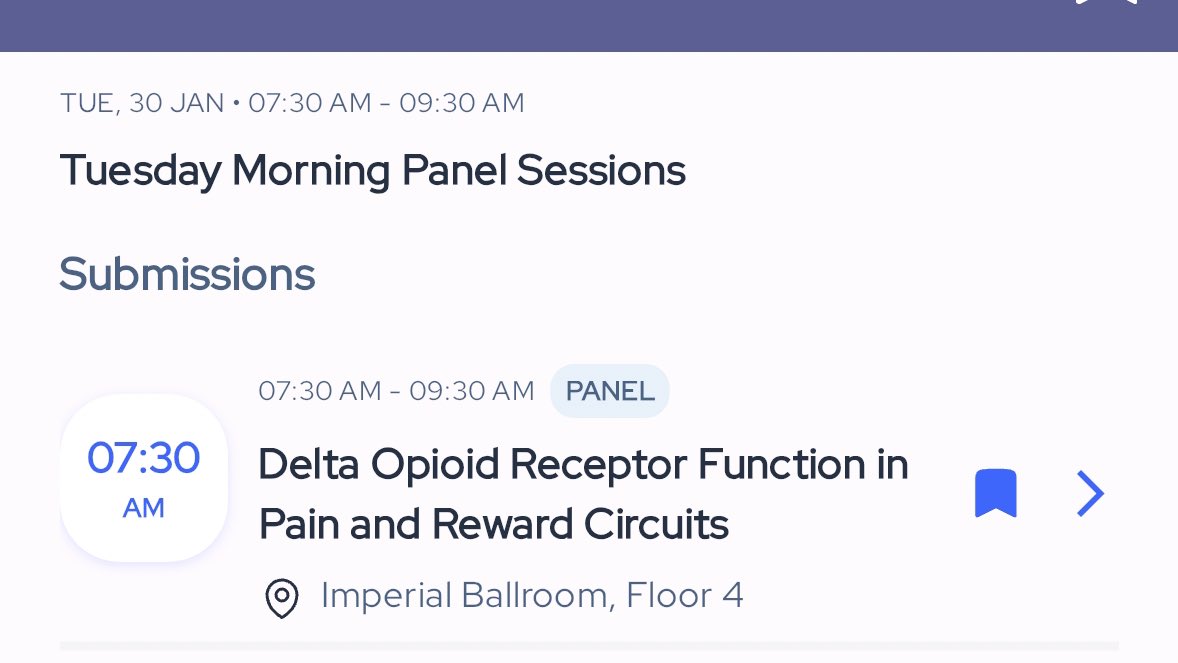 TUE, 30 JAN • 07:30 AM - 09:30 AM

Tuesday Morning Panel Sessions

Submissions

07:30 AM

07:30 AM - 09:30 AM PANEL

Delta Opioid Receptor Function in Pain and Reward Circuits

Imperial Ballroom, Floor 4